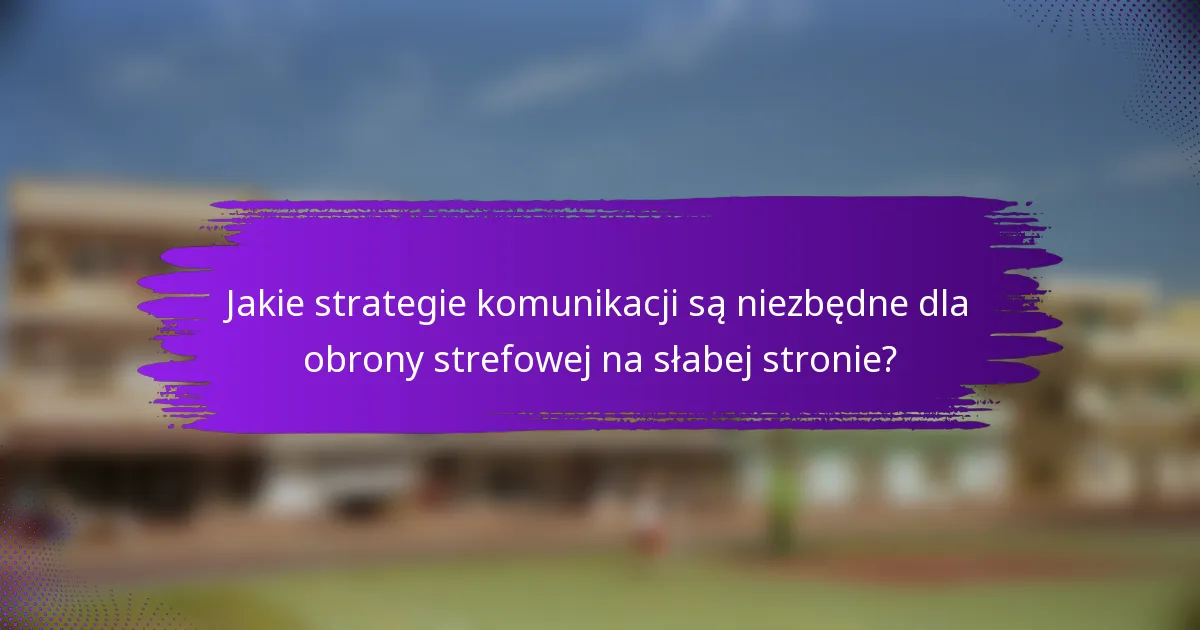 Jakie strategie komunikacji są niezbędne dla obrony strefowej na słabej stronie?